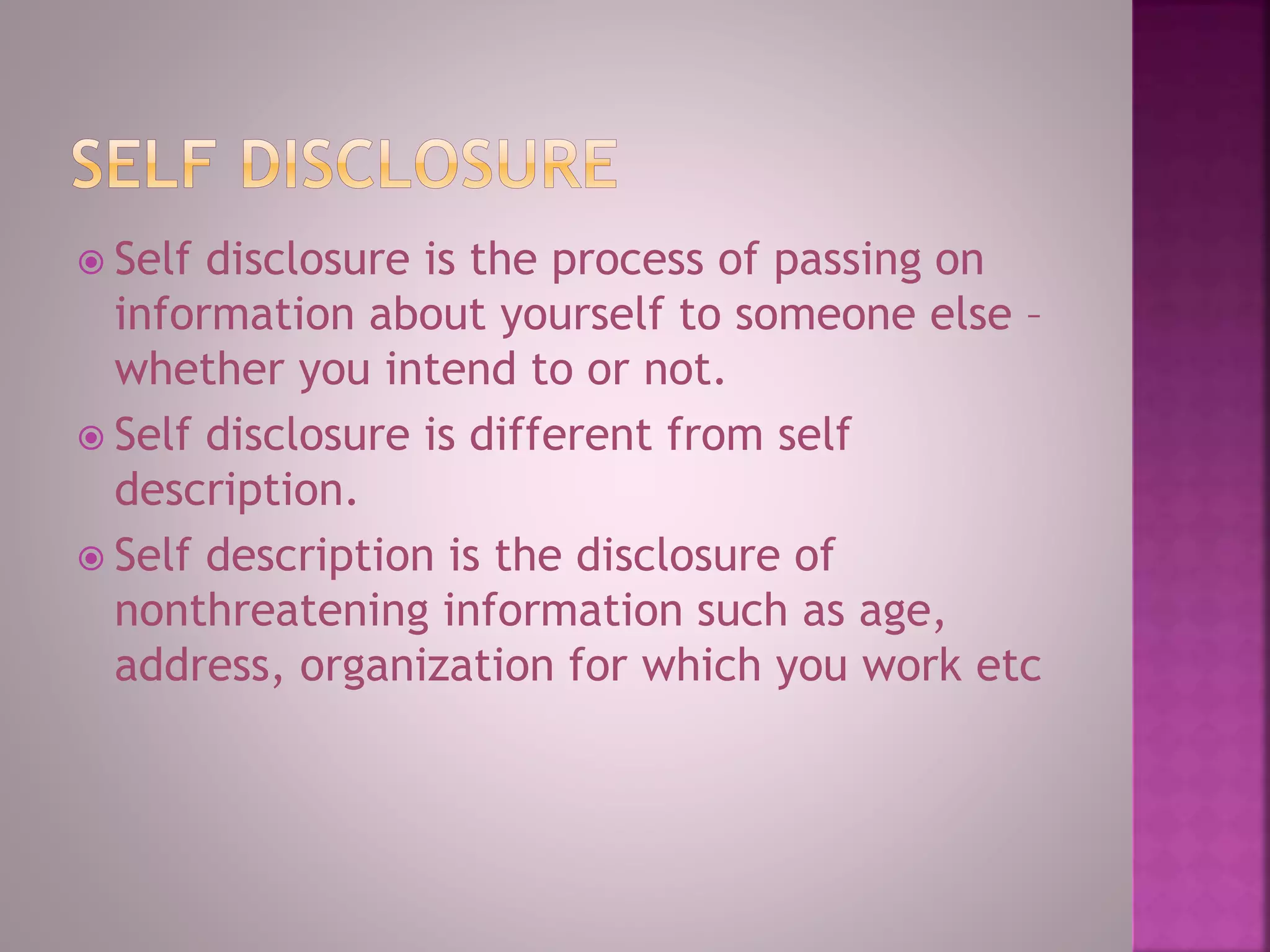 SELF DISCLOSURE

Self disclosure is the process of passing on information about yourself to someone else – whether you intend to or not.

Self disclosure is different from self description.

Self description is the disclosure of nonthreatening information such as age, address, organization for which you work etc